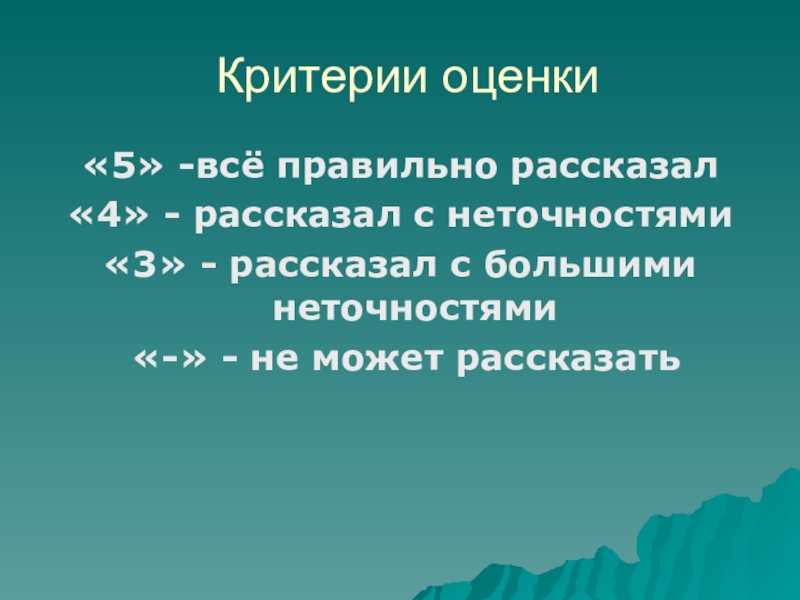 Критерии оценки

«5» -всё правильно рассказал
«4» - рассказал с неточностями
«3» - рассказал с большими неточностями
«-» - не может рассказать